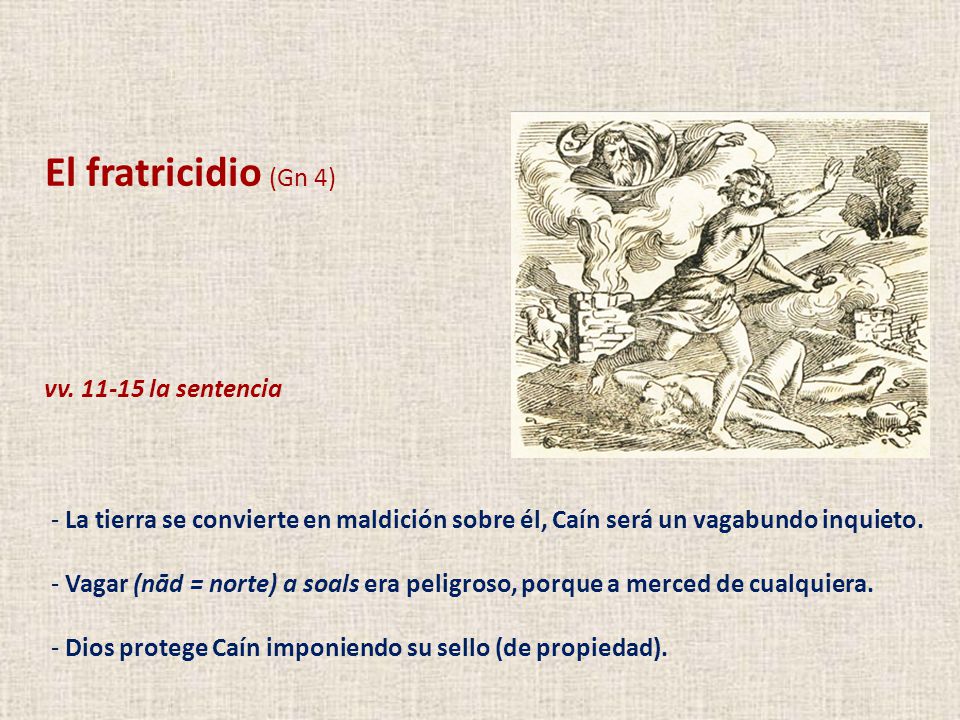 El fratricidio (Gn 4)

vv. 11-15 la sentencia

- La tierra se convierte en maldición sobre él, Caín será un vagabundo inquieto.

- Vagar (nād = norte) a soals era peligroso, porque a merced de cualquiera.

- Dios protege Caín imponiendo su sello (de propiedad).